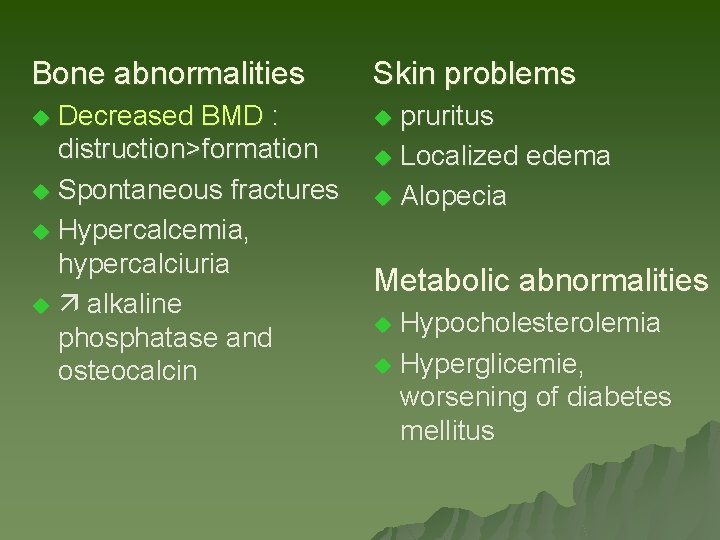 Bone abnormalities

• Decreased BMD : distruction>formation
• Spontaneous fractures
• Hypercalcemia, hypercalciuria
• ↗ alkaline phosphatase and osteocalcin

Skin problems

• pruritus
• Localized edema
• Alopecia

Metabolic abnormalities

• Hypocholesterolemia
• Hyperglicemie, worsening of diabetes mellitus